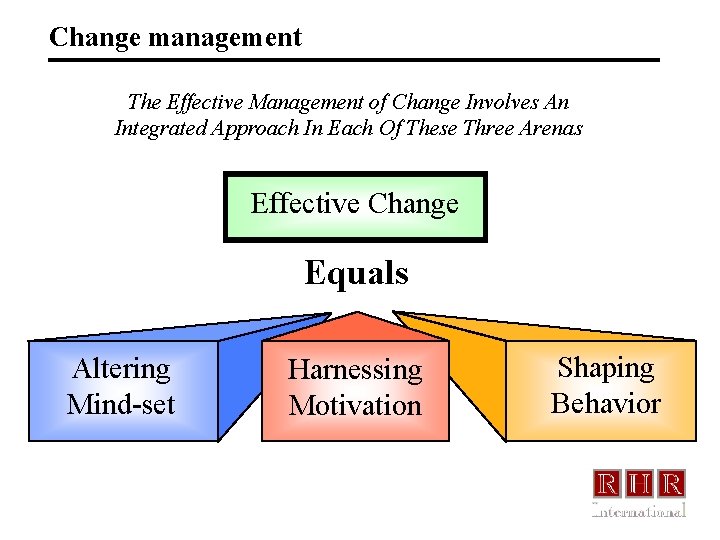 Change management

The Effective Management of Change Involves An Integrated Approach In Each Of These Three Arenas

Effective Change

Equals

Altering Mind-set

Harnessing Motivation

Shaping Behavior

RHR International